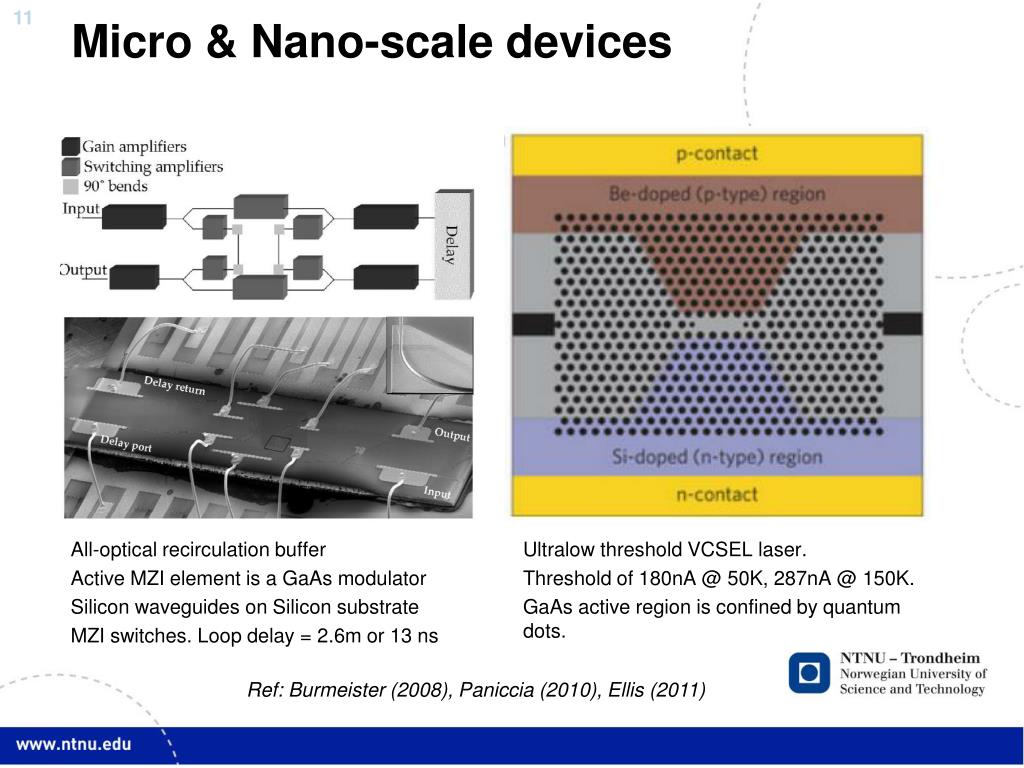 11

Micro & Nano-scale devices

Gain amplifiers
Switching amplifiers
90° bends
Input
Output
Delay

Delay return
Delay port
Output
Input

p-contact
Be-doped (p-type) region
Si-doped (n-type) region
n-contact

All-optical recirculation buffer
Active MZI element is a GaAs modulator
Silicon waveguides on Silicon substrate
MZI switches. Loop delay = 2.6m or 13 ns

Ultralow threshold VCSEL laser.
Threshold of 180nA @ 50K, 287nA @ 150K.
GaAs active region is confined by quantum dots.

Ref: Burmeister (2008), Paniccia (2010), Ellis (2011)

NTNU – Trondheim
Norwegian University of
Science and Technology

www.ntnu.edu